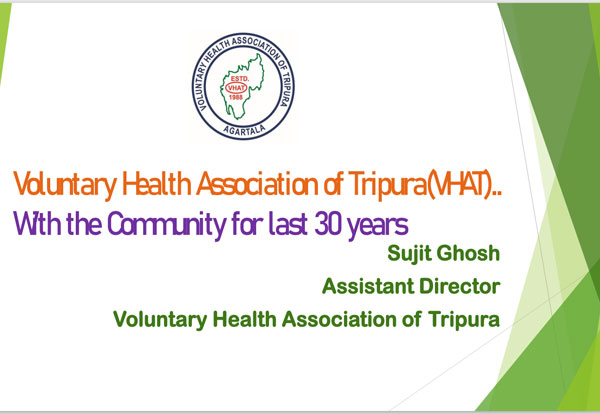 VOLUNTARY HEALTH ASSOCIATION OF TRIPURA
ESTD.
VHAT
1988
AGARTALA

Voluntary Health Association of Tripura(VHAT)..
With the Community for last 30 years

Sujit Ghosh
Assistant Director
Voluntary Health Association of Tripura